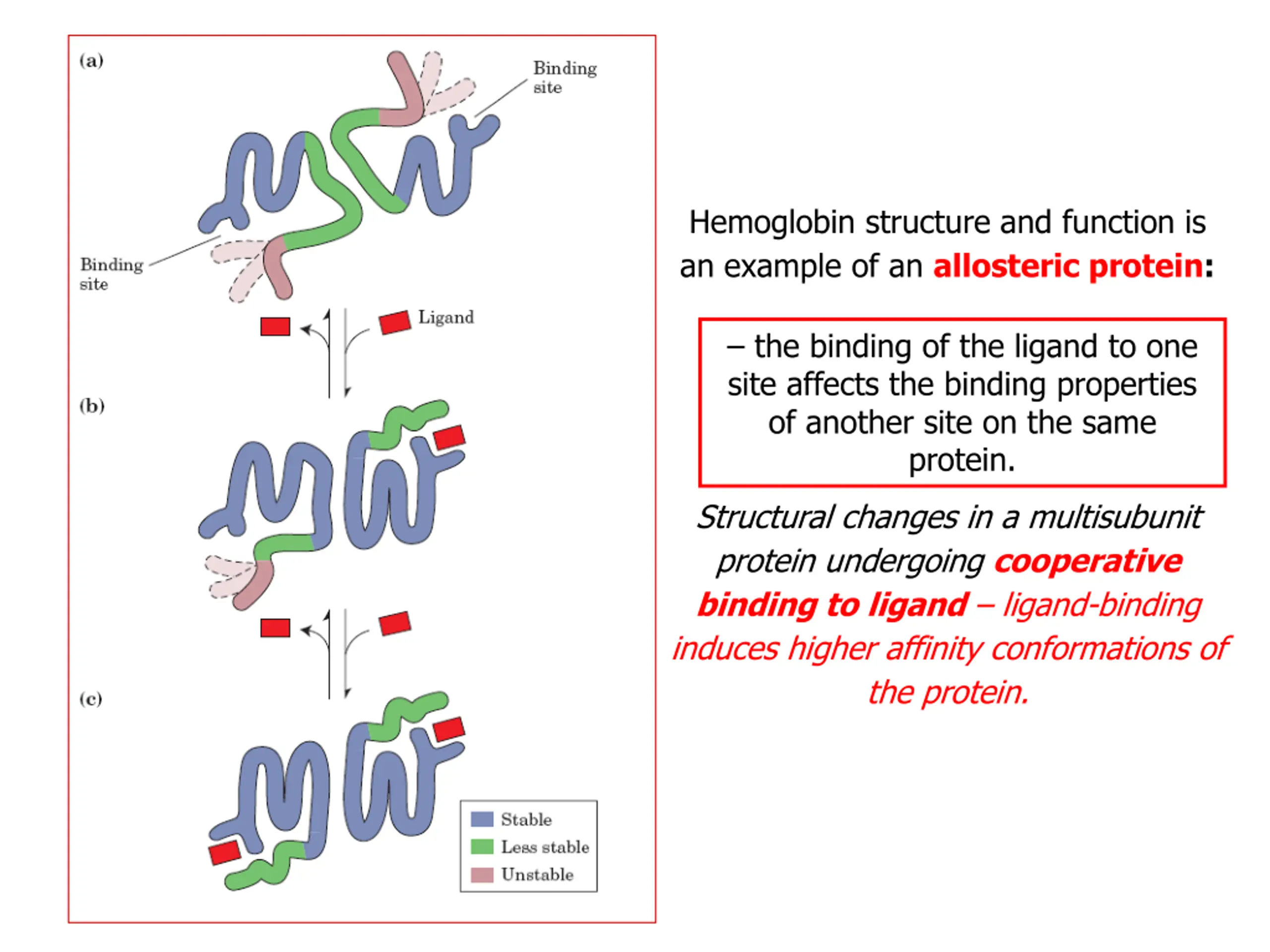 (a)

Binding site

Binding site

Ligand

(b)

(c)

Stable
Less stable
Unstable

Hemoglobin structure and function is an example of an allosteric protein:

– the binding of the ligand to one site affects the binding properties of another site on the same protein.

Structural changes in a multisubunit protein undergoing cooperative binding to ligand – ligand-binding induces higher affinity conformations of the protein.